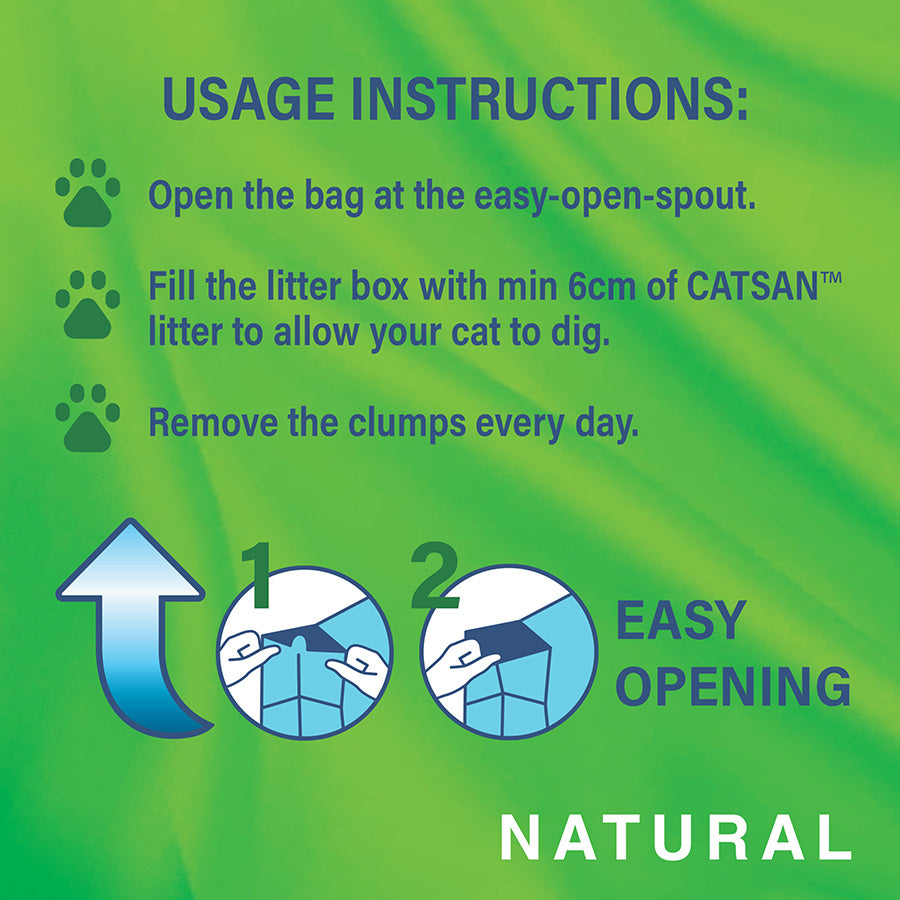 USAGE INSTRUCTIONS:

Open the bag at the easy-open-spout.

Fill the litter box with min 6cm of CATSAN™ litter to allow your cat to dig.

Remove the clumps every day.

1

2

EASY OPENING

NATURAL